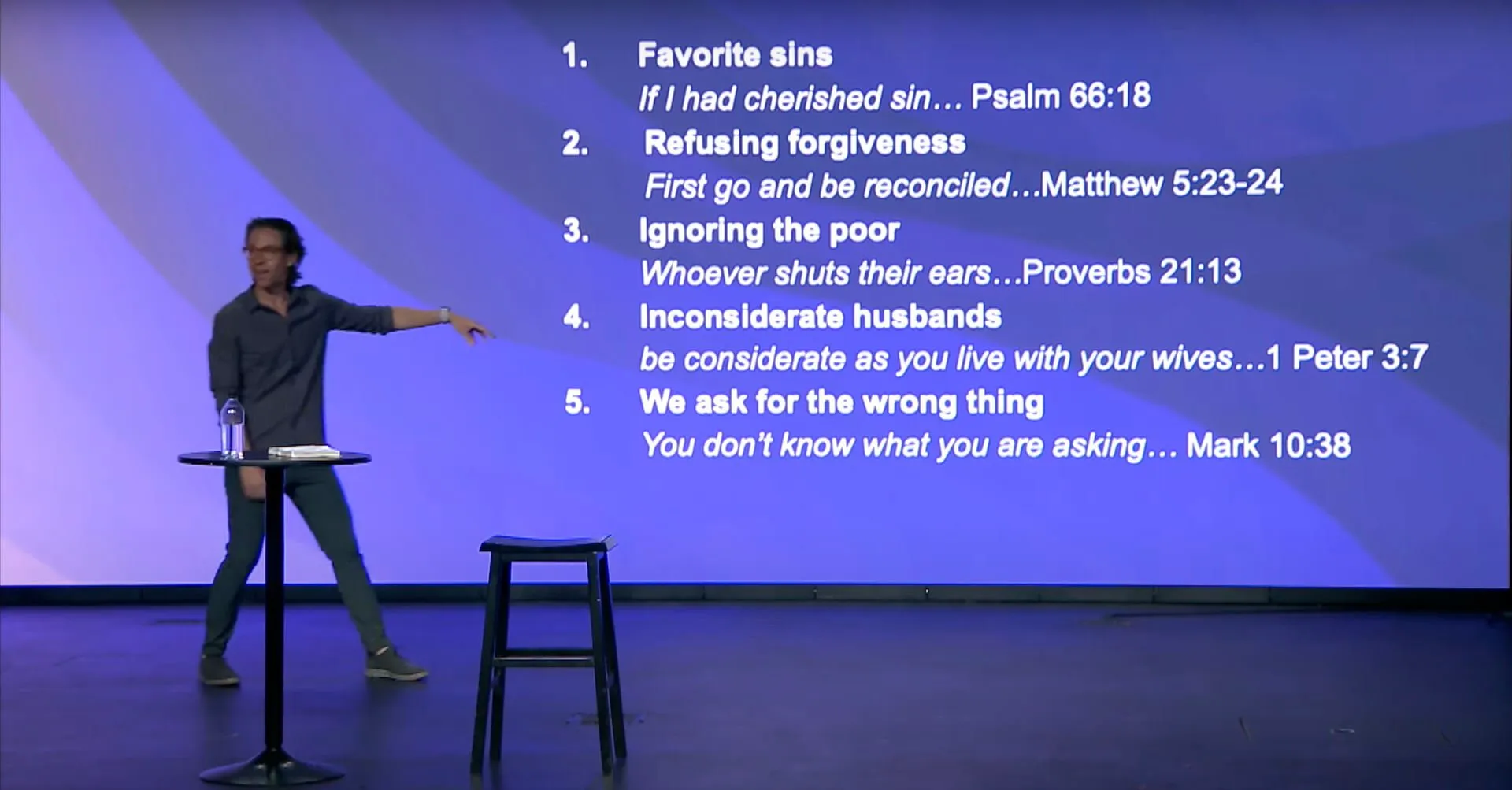 1. Favorite sins
If I had cherished sin… Psalm 66:18

2. Refusing forgiveness
First go and be reconciled…Matthew 5:23-24

3. Ignoring the poor
Whoever shuts their ears…Proverbs 21:13

4. Inconsiderate husbands
be considerate as you live with your wives…1 Peter 3:7

5. We ask for the wrong thing
You don't know what you are asking… Mark 10:38